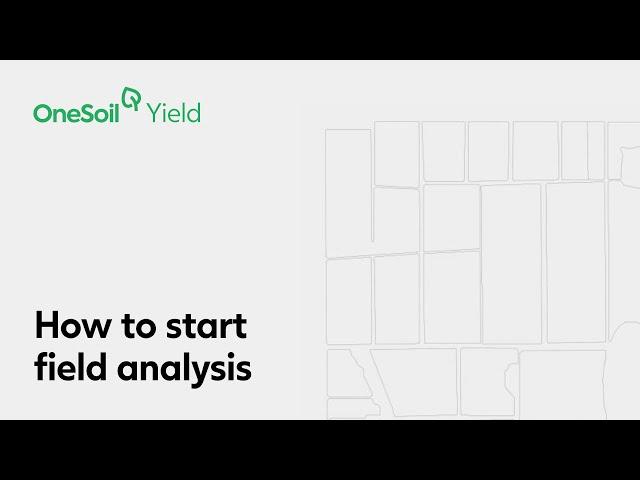 OneSoil Yield

How to start field analysis